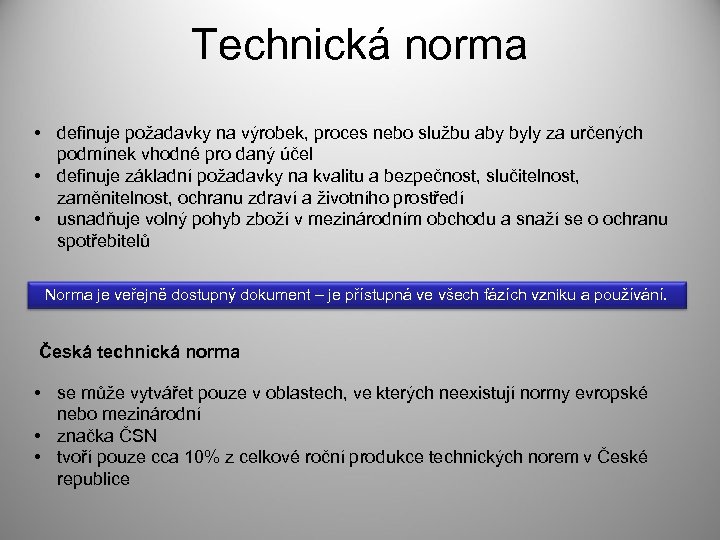 Technická norma

• definuje požadavky na výrobek, proces nebo službu aby byly za určených podmínek vhodné pro daný účel
• definuje základní požadavky na kvalitu a bezpečnost, slučitelnost, zaměnitelnost, ochranu zdraví a životního prostředí
• usnadňuje volný pohyb zboží v mezinárodním obchodu a snaží se o ochranu spotřebitelů

Norma je veřejně dostupný dokument – je přístupná ve všech fázích vzniku a používání.

Česká technická norma

• se může vytvářet pouze v oblastech, ve kterých neexistují normy evropské nebo mezinárodní
• značka ČSN
• tvoří pouze cca 10% z celkové roční produkce technických norem v České republice